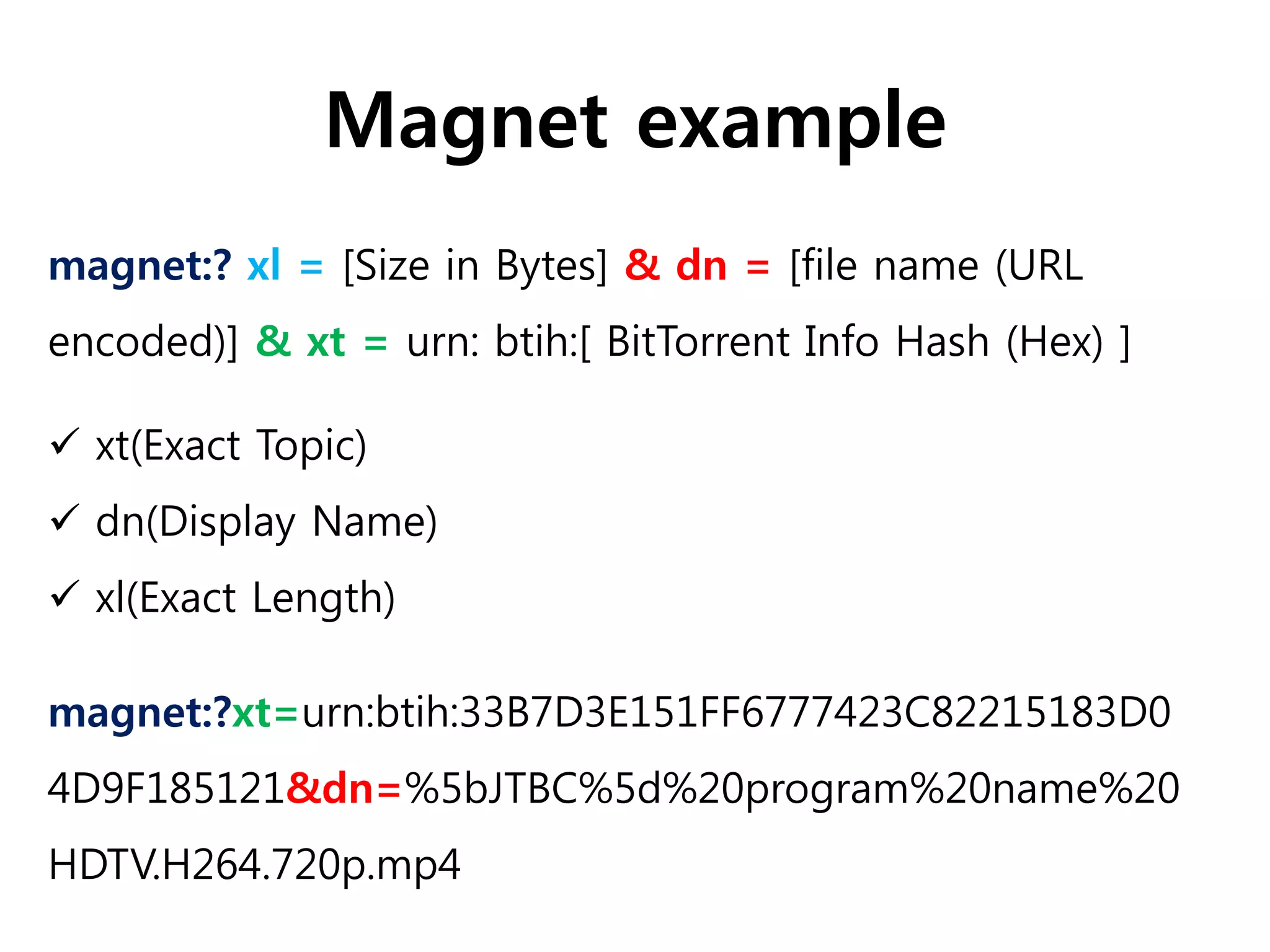 Magnet example

magnet:? xl = [Size in Bytes] & dn = [file name (URL encoded)] & xt = urn: btih:[ BitTorrent Info Hash (Hex) ]

✓ xt(Exact Topic)
✓ dn(Display Name)
✓ xl(Exact Length)

magnet:?xt=urn:btih:33B7D3E151FF6777423C82215183D04D9F185121&dn=%5bJTBC%5d%20program%20name%20HDTV.H264.720p.mp4